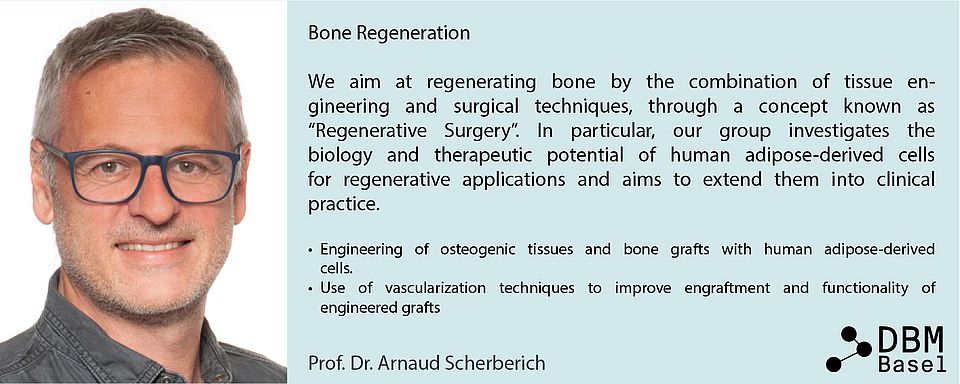 Bone Regeneration

We aim at regenerating bone by the combination of tissue engineering and surgical techniques, through a concept known as "Regenerative Surgery". In particular, our group investigates the biology and therapeutic potential of human adipose-derived cells for regenerative applications and aims to extend them into clinical practice.

• Engineering of osteogenic tissues and bone grafts with human adipose-derived cells.
• Use of vascularization techniques to improve engraftment and functionality of engineered grafts

Prof. Dr. Arnaud Scherberich

DBM Basel